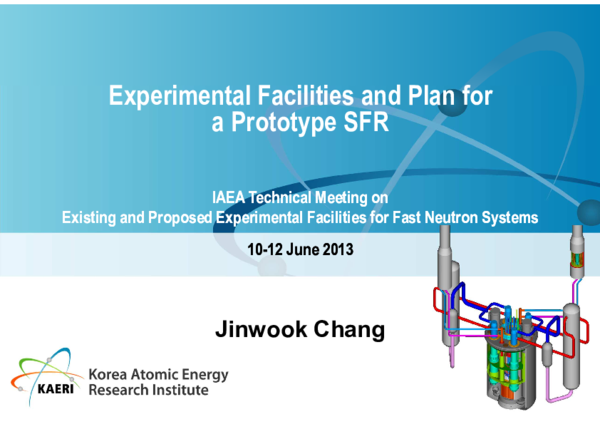 Experimental Facilities and Plan for a Prototype SFR

IAEA Technical Meeting on
Existing and Proposed Experimental Facilities for Fast Neutron Systems

10-12 June 2013

Jinwook Chang

KAERI Korea Atomic Energy Research Institute